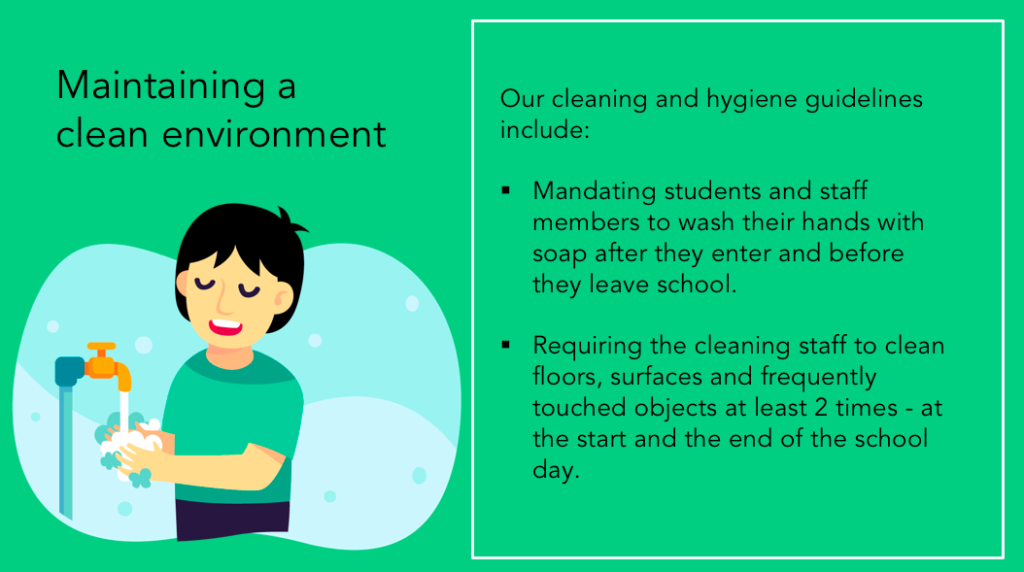 Maintaining a clean environment

Our cleaning and hygiene guidelines include:

▪ Mandating students and staff members to wash their hands with soap after they enter and before they leave school.

▪ Requiring the cleaning staff to clean floors, surfaces and frequently touched objects at least 2 times - at the start and the end of the school day.